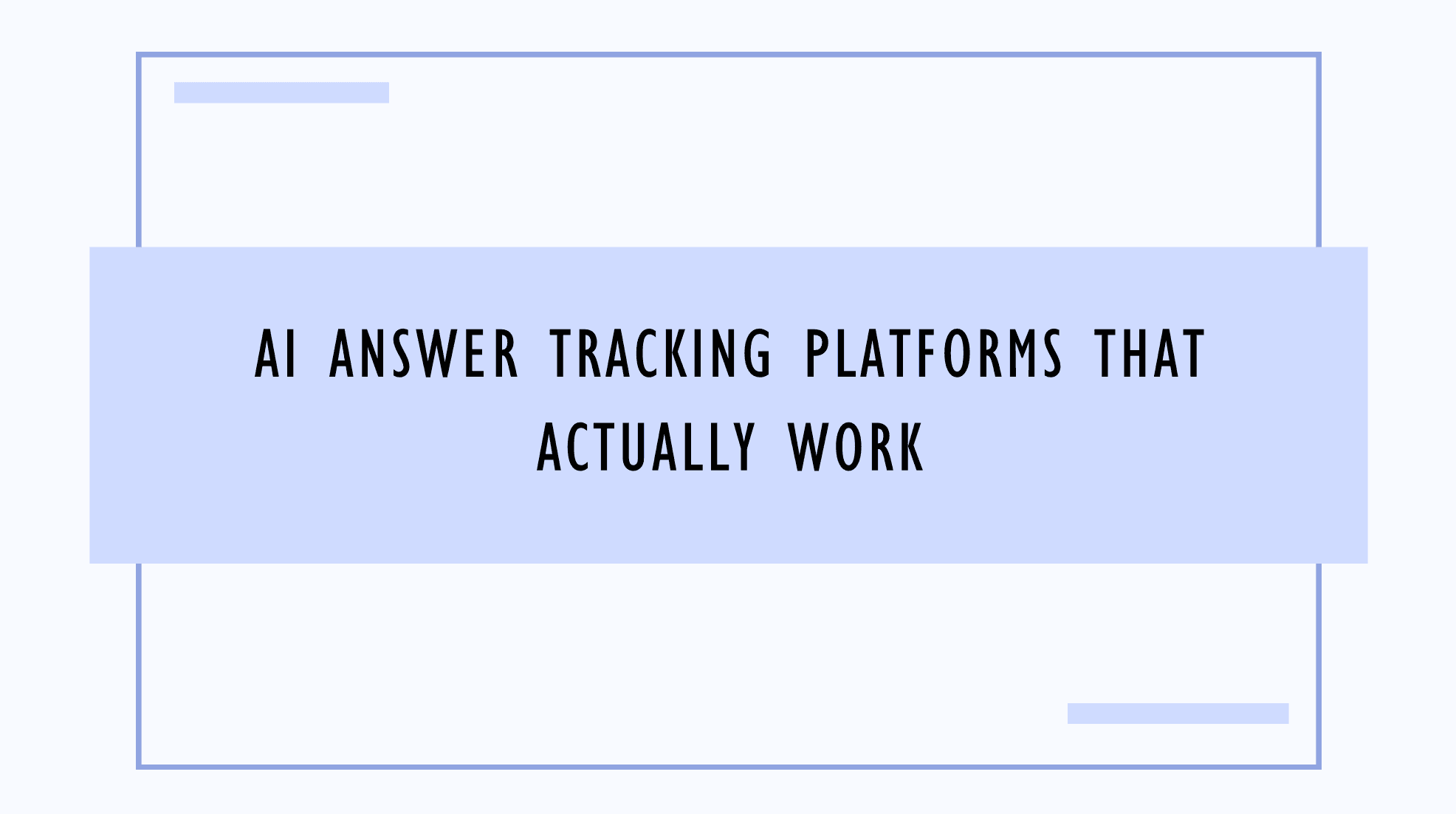 AI ANSWER TRACKING PLATFORMS THAT ACTUALLY WORK